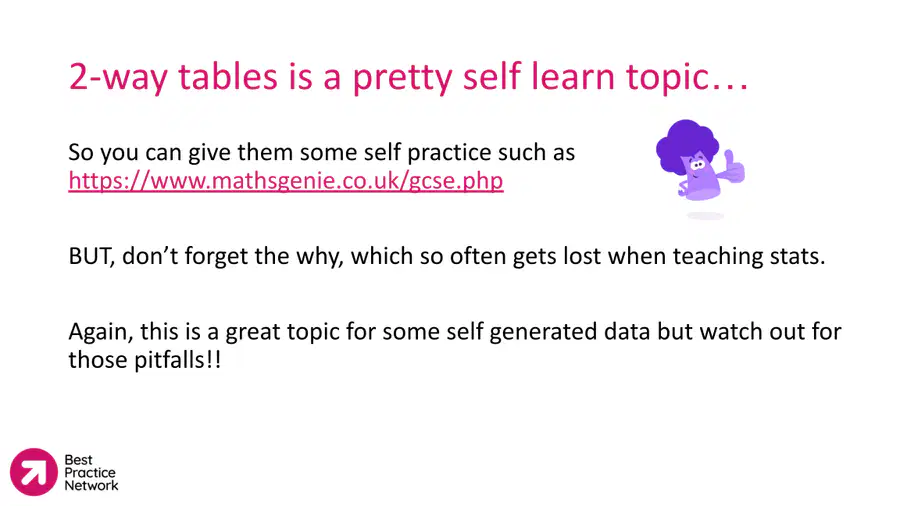 2-way tables is a pretty self learn topic…

So you can give them some self practice such as https://www.mathsgenie.co.uk/gcse.php

BUT, don’t forget the why, which so often gets lost when teaching stats.

Again, this is a great topic for some self generated data but watch out for those pitfalls!!

Best Practice Network